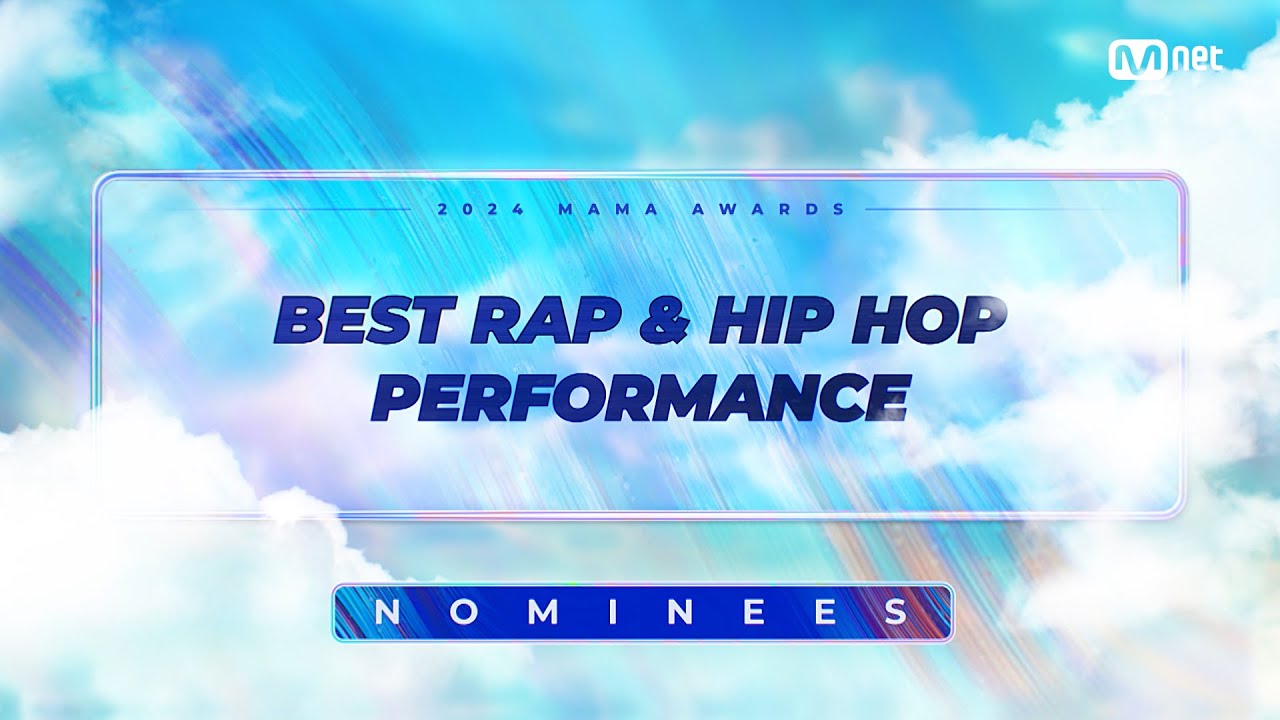 Mnet

2024 MAMA AWARDS

BEST RAP & HIP HOP PERFORMANCE

NOMINEES